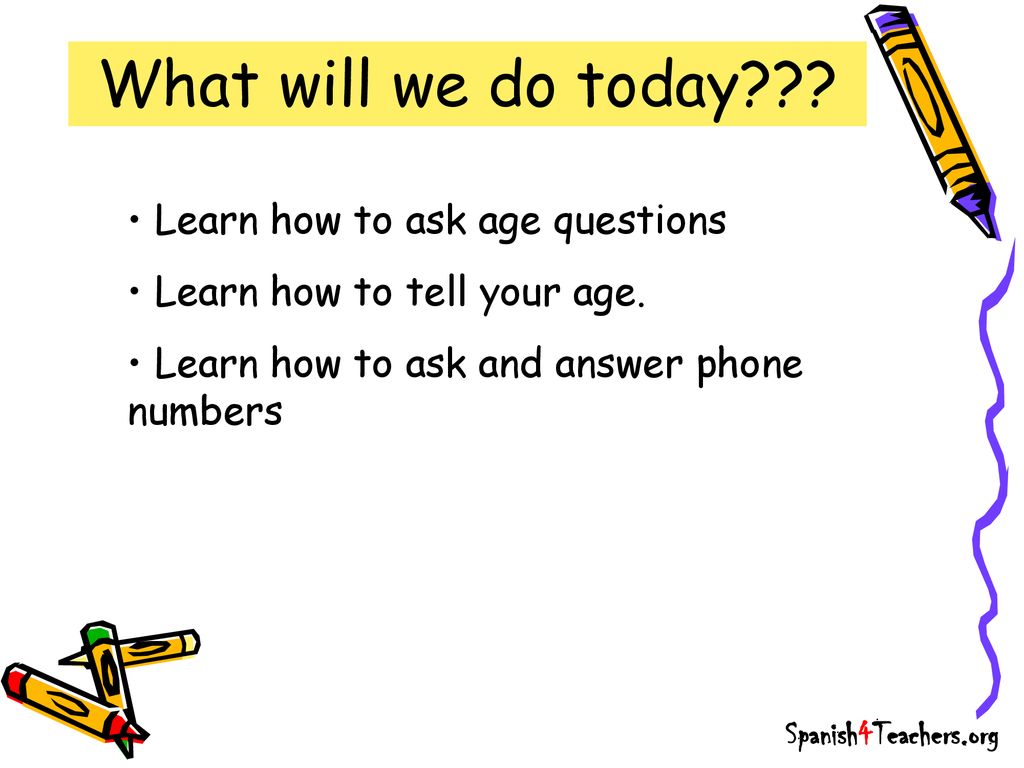 What will we do today???

• Learn how to ask age questions

• Learn how to tell your age.

• Learn how to ask and answer phone numbers

Spanish4Teachers.org